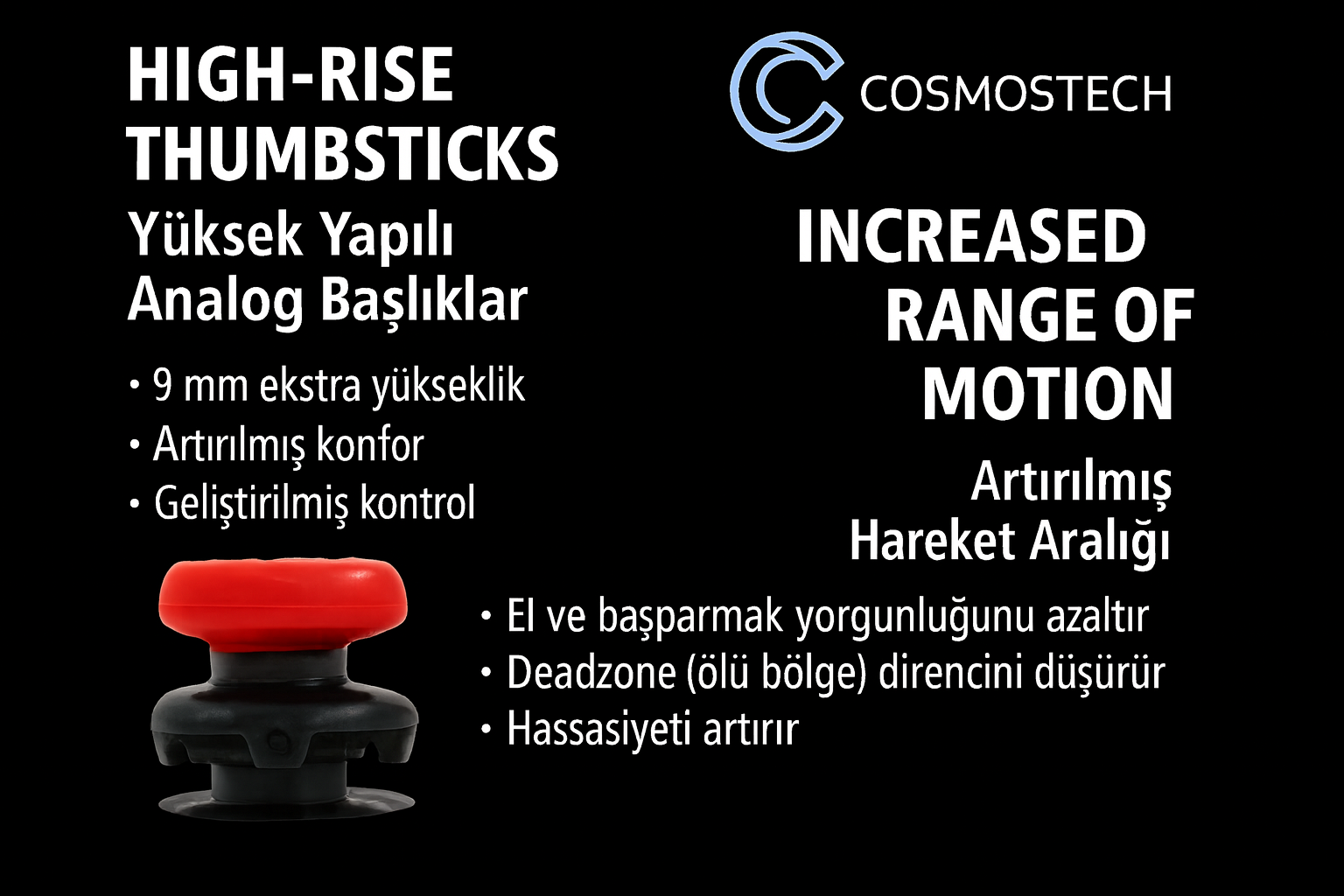 HIGH-RISE THUMBSTICKS

Yüksek Yapılı Analog Başlıklar

• 9 mm ekstra yükseklik
• Artırılmış konfor
• Geliştirilmiş kontrol

COSMOSTECH

INCREASED RANGE OF MOTION

Artırılmış Hareket Aralığı

• El ve başparmak yorgunluğunu azaltır
• Deadzone (ölü bölge) direncini düşürür
• Hassasiyeti artırır